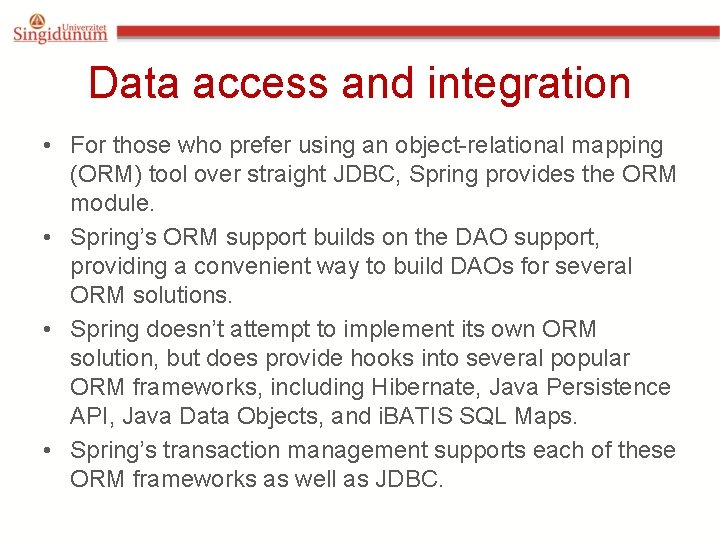 Univerzitet Singidunum

Data access and integration

• For those who prefer using an object-relational mapping (ORM) tool over straight JDBC, Spring provides the ORM module.
• Spring's ORM support builds on the DAO support, providing a convenient way to build DAOs for several ORM solutions.
• Spring doesn't attempt to implement its own ORM solution, but does provide hooks into several popular ORM frameworks, including Hibernate, Java Persistence API, Java Data Objects, and iBATIS SQL Maps.
• Spring's transaction management supports each of these ORM frameworks as well as JDBC.